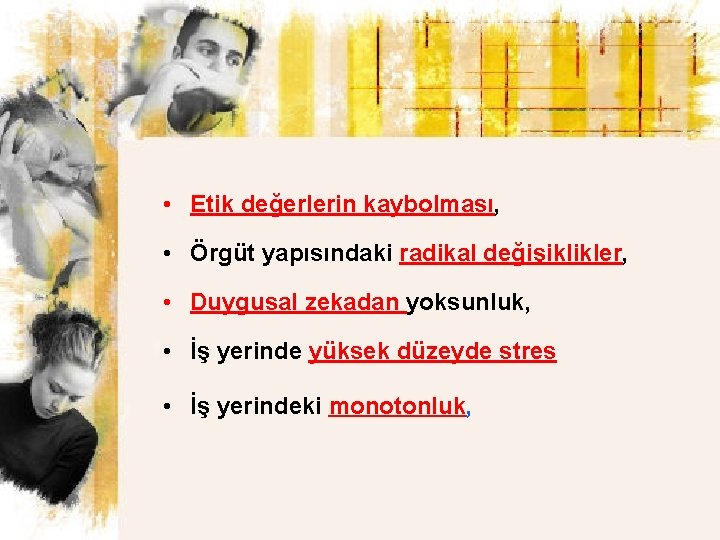 • Etik değerlerin kaybolması,

• Örgüt yapısındaki radikal değişiklikler,

• Duygusal zekadan yoksunluk,

• İş yerinde yüksek düzeyde stres

• İş yerindeki monotonluk,